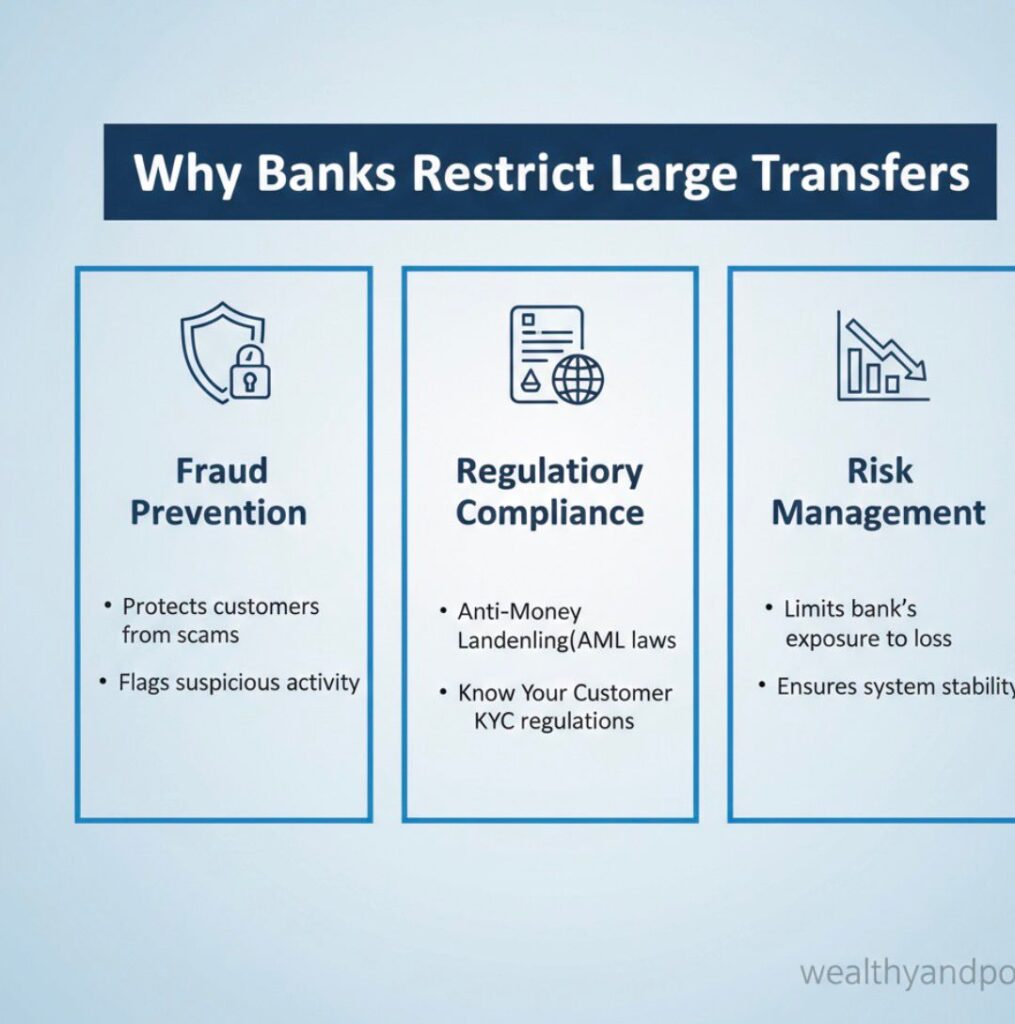 Why Banks Restrict Large Transfers

Fraud Prevention

• Protects customers from scams

• Flags suspicious activity

Regulatiory Compliance

• Anti-Money Landenling(AML laws

• Know Your Customer KYC regulations

Risk Management

• Limits bank's exposure to loss

• Ensures system stability

wealthyandpo